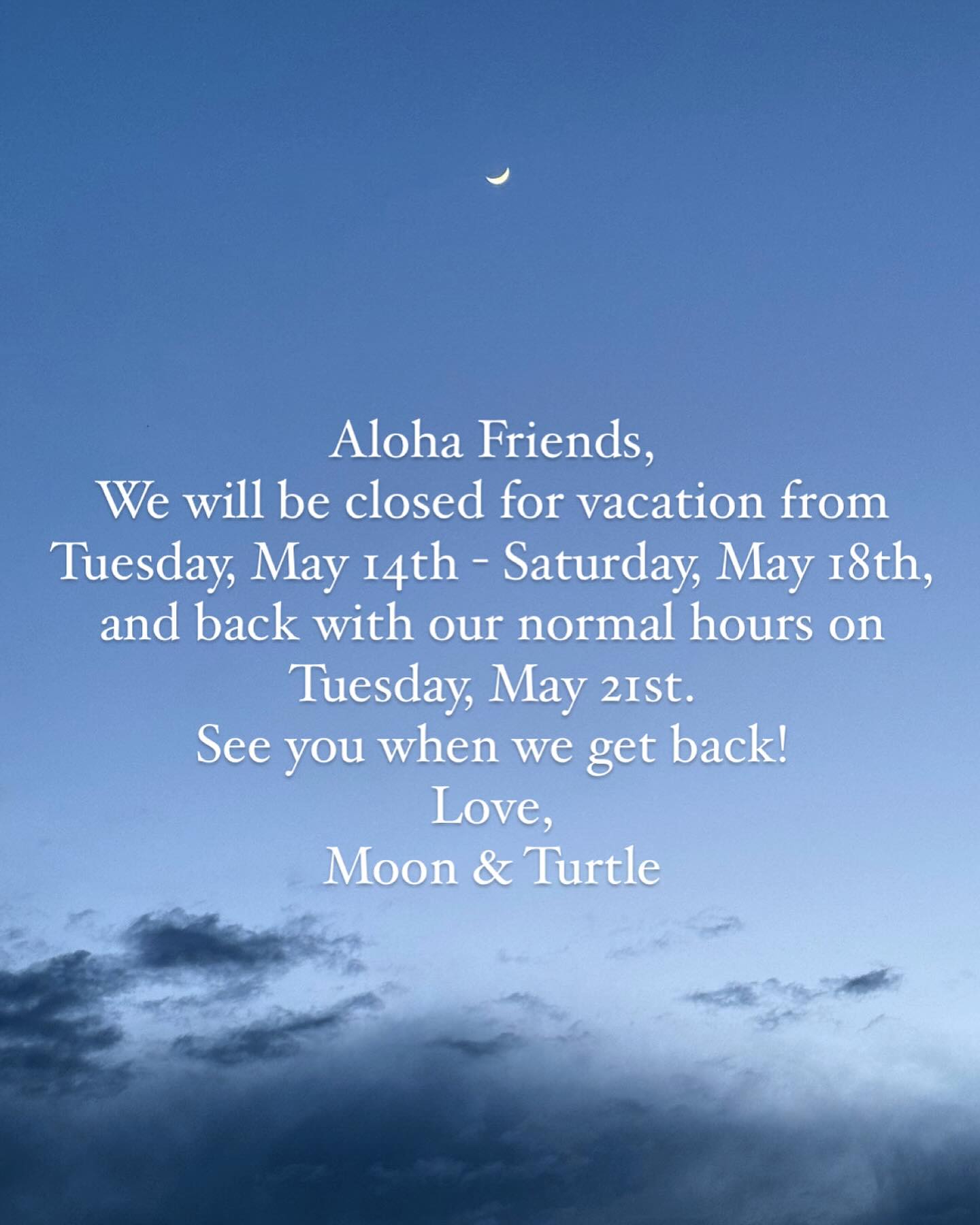 Aloha Friends,
We will be closed for vacation from Tuesday, May 14th - Saturday, May 18th, and back with our normal hours on Tuesday, May 21st.
See you when we get back!
Love,
Moon & Turtle